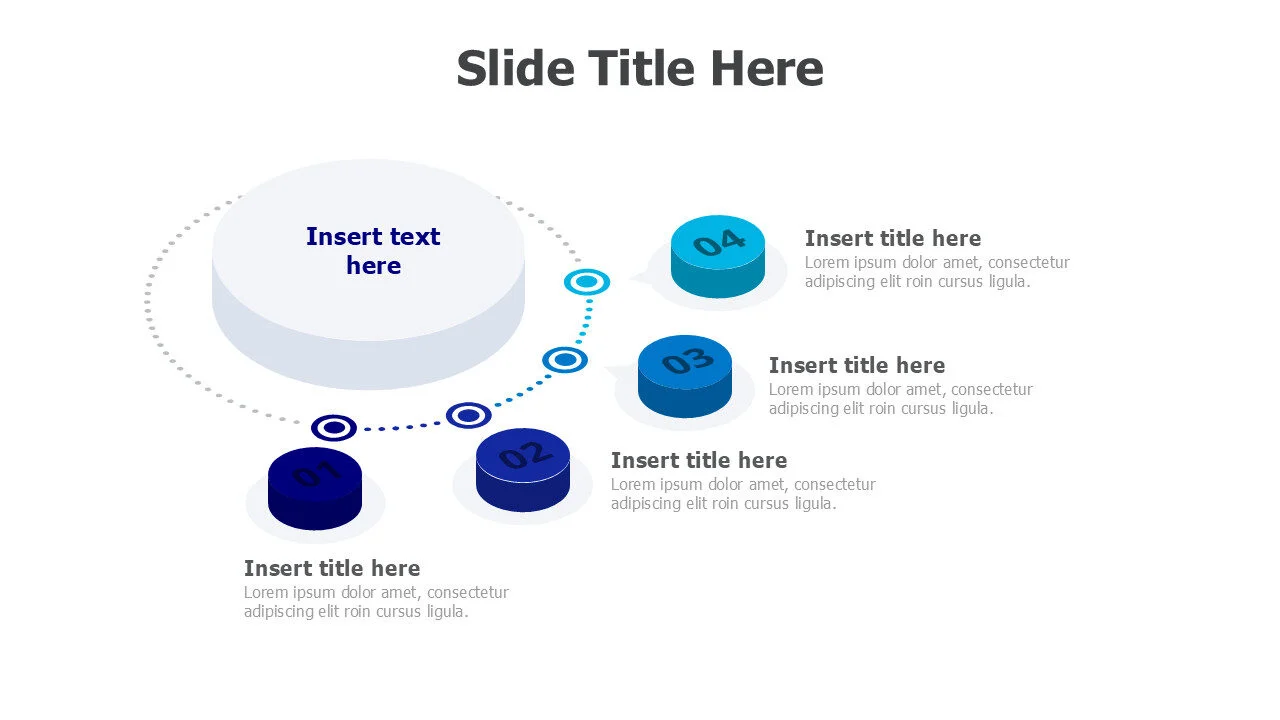 Slide Title Here

Insert text here

04

Insert title here
Lorem ipsum dolor amet, consectetur adipiscing elit roin cursus ligula.

03

Insert title here
Lorem ipsum dolor amet, consectetur adipiscing elit roin cursus ligula.

02

Insert title here
Lorem ipsum dolor amet, consectetur adipiscing elit roin cursus ligula.

01

Insert title here
Lorem ipsum dolor amet, consectetur adipiscing elit roin cursus ligula.